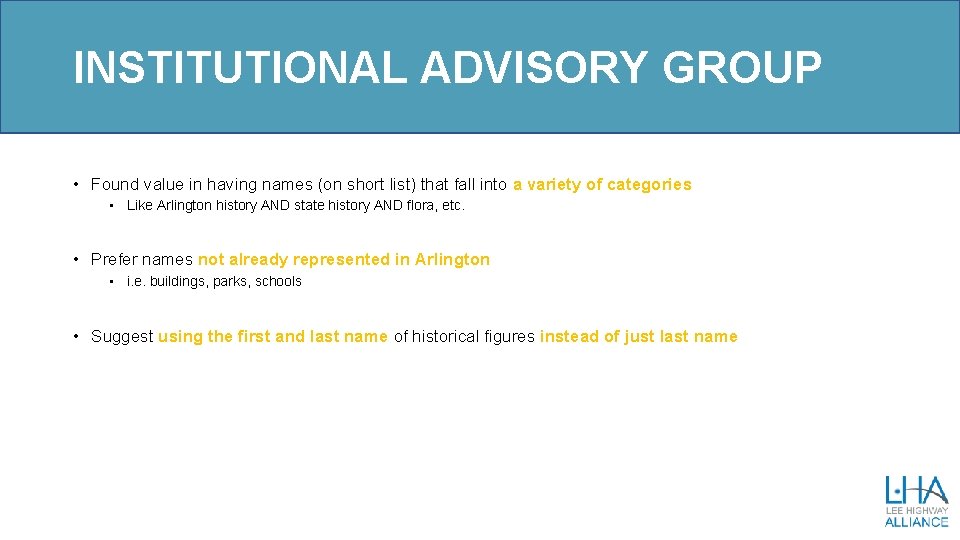 INSTITUTIONAL ADVISORY GROUP

• Found value in having names (on short list) that fall into a variety of categories
  • Like Arlington history AND state history AND flora, etc.

• Prefer names not already represented in Arlington
  • i.e. buildings, parks, schools

• Suggest using the first and last name of historical figures instead of just last name

LHA
LEE HIGHWAY
ALLIANCE